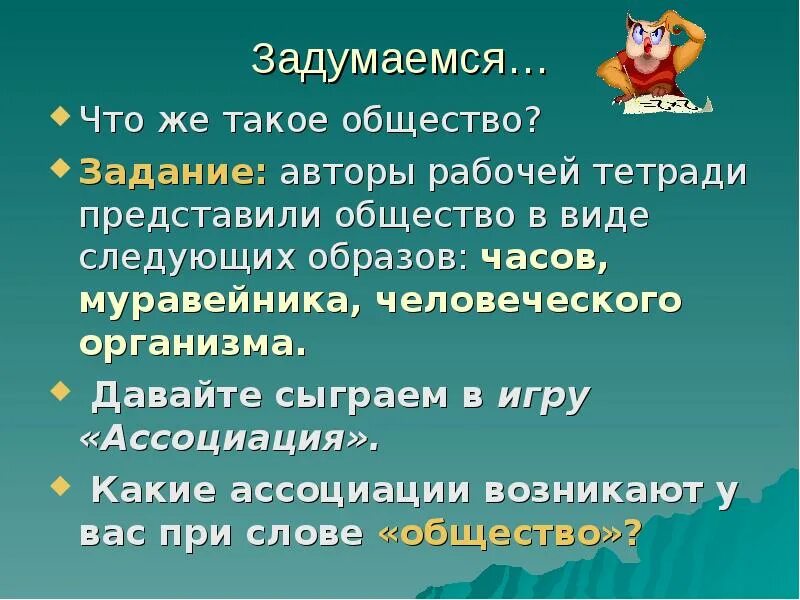 Задумаемся…

Что же такое общество?

Задание: авторы рабочей тетради представили общество в виде следующих образов: часов, муравейника, человеческого организма.

Давайте сыграем в игру «Ассоциация».

Какие ассоциации возникают у вас при слове «общество»?